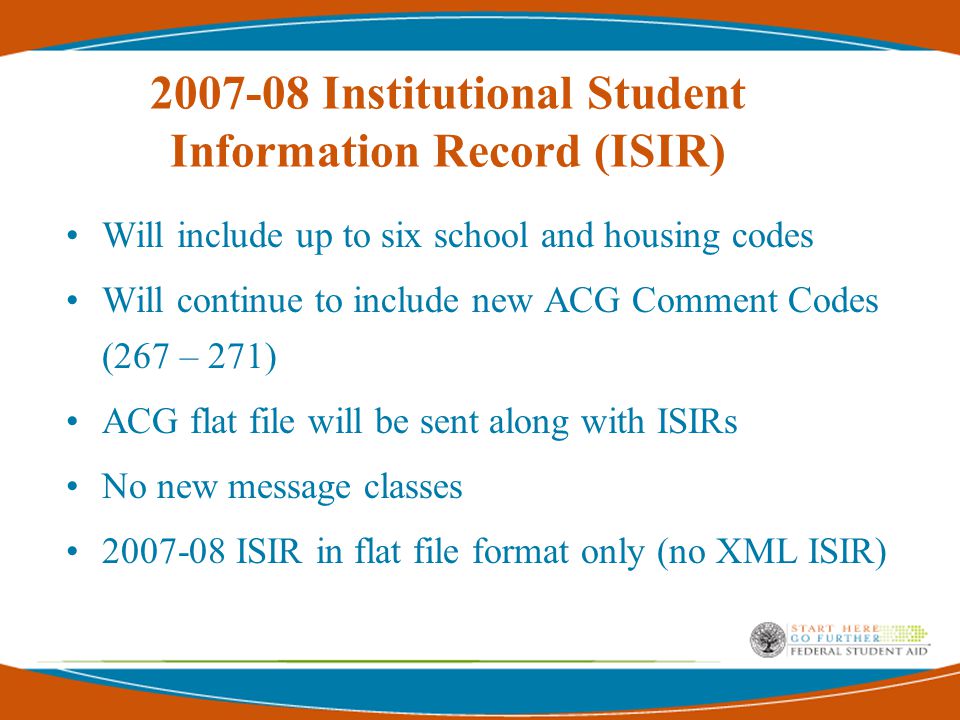 2007-08 Institutional Student Information Record (ISIR)

• Will include up to six school and housing codes

• Will continue to include new ACG Comment Codes (267 – 271)

• ACG flat file will be sent along with ISIRs

• No new message classes

• 2007-08 ISIR in flat file format only (no XML ISIR)

START HERE
GO FURTHER
FEDERAL STUDENT AID